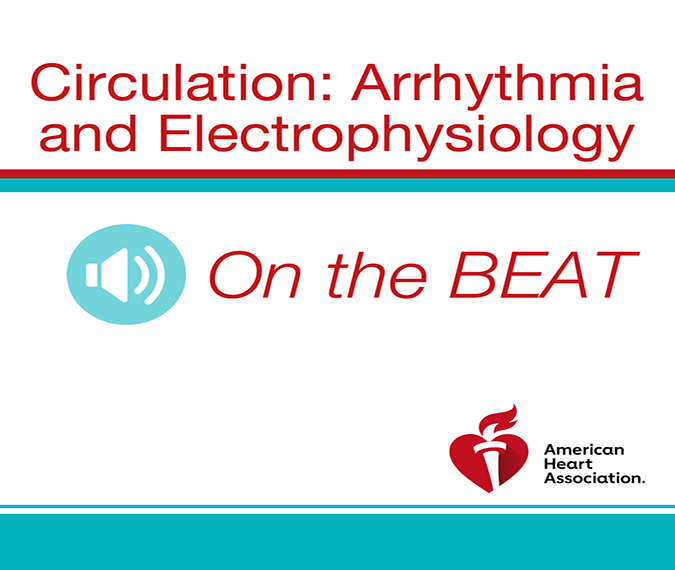 Circulation: Arrhythmia and Electrophysiology

On the BEAT

American Heart Association.